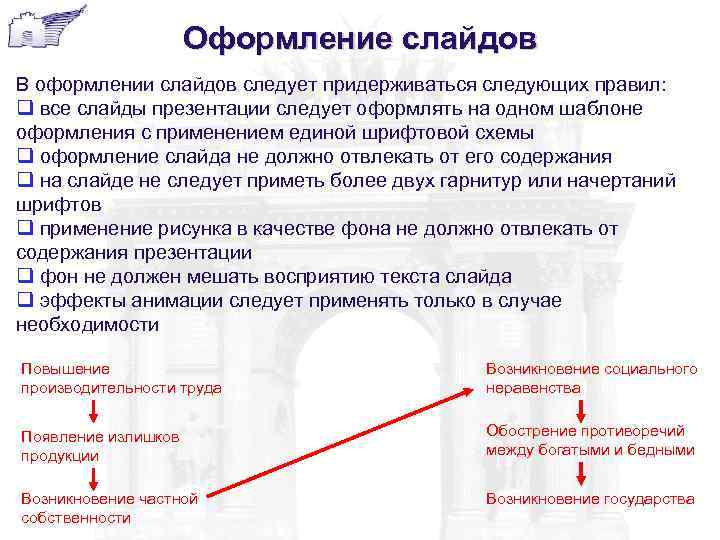 Оформление слайдов

В оформлении слайдов следует придерживаться следующих правил:
❑ все слайды презентации следует оформлять на одном шаблоне оформления с применением единой шрифтовой схемы
❑ оформление слайда не должно отвлекать от его содержания
❑ на слайде не следует приметь более двух гарнитур или начертаний шрифтов
❑ применение рисунка в качестве фона не должно отвлекать от содержания презентации
❑ фон не должен мешать восприятию текста слайда
❑ эффекты анимации следует применять только в случае необходимости

Повышение производительности труда

Появление излишков продукции

Возникновение частной собственности

Возникновение социального неравенства

Обострение противоречий между богатыми и бедными

Возникновение государства